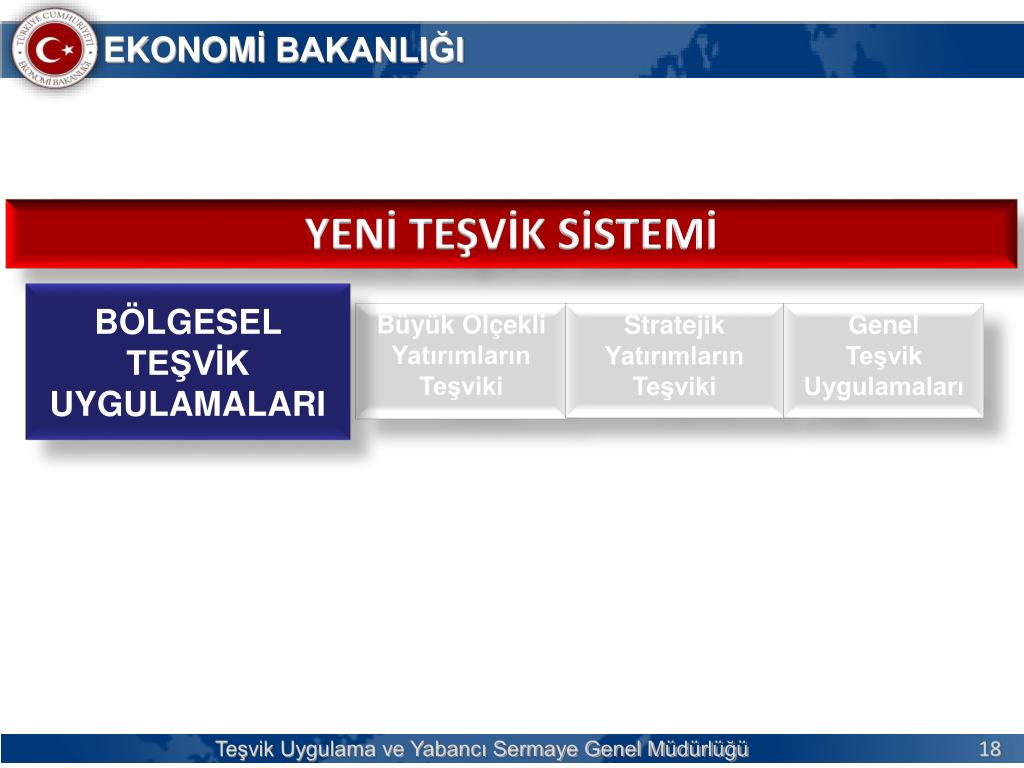 TÜRKİYE CUMHURİYETİ EKONOMİ BAKANLIĞI

EKONOMİ BAKANLIĞI

YENİ TEŞVİK SİSTEMİ

BÖLGESEL TEŞVİK UYGULAMALARI

Büyük Ölçekli Yatırımların Teşviki

Stratejik Yatırımların Teşviki

Genel Teşvik Uygulamaları

Teşvik Uygulama ve Yabancı Sermaye Genel Müdürlüğü

18